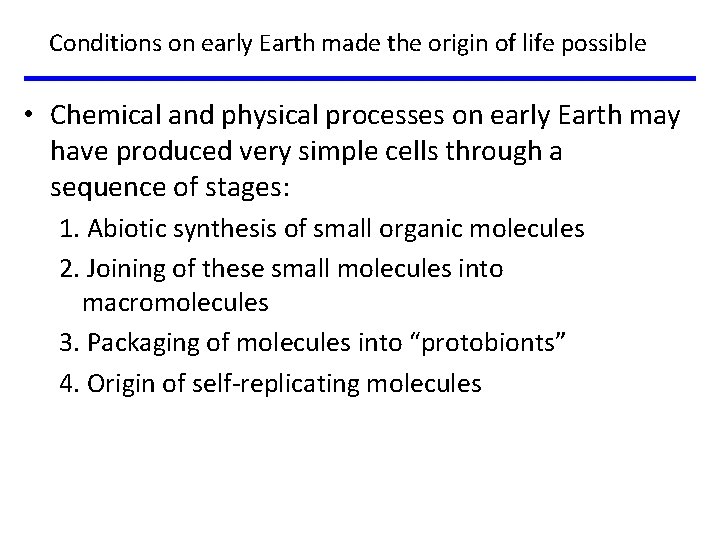 Conditions on early Earth made the origin of life possible

• Chemical and physical processes on early Earth may have produced very simple cells through a sequence of stages:

1. Abiotic synthesis of small organic molecules
2. Joining of these small molecules into macromolecules
3. Packaging of molecules into "protobionts"
4. Origin of self-replicating molecules